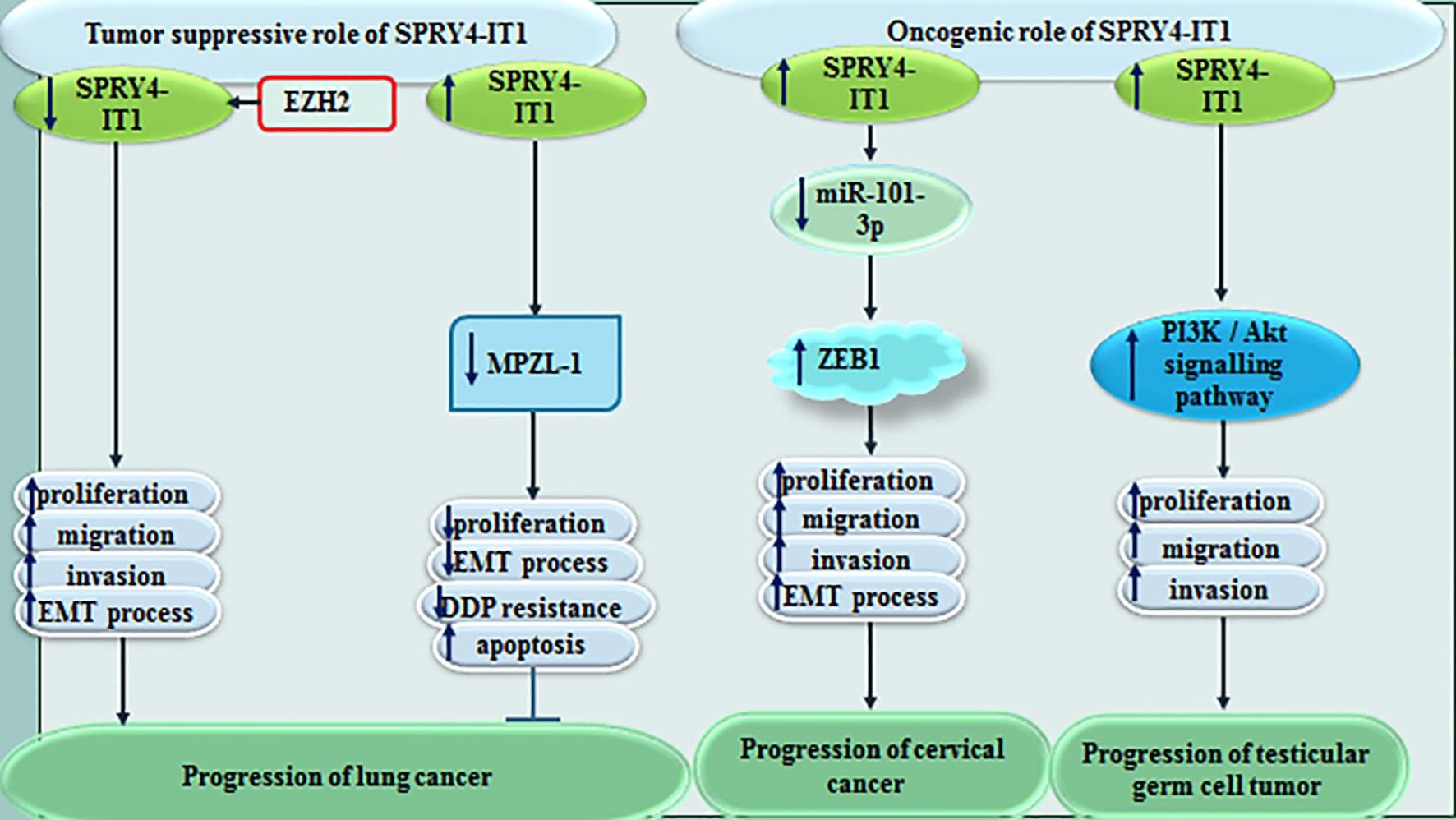 Tumor suppressive role of SPRY4-IT1

SPRY4-IT1

EZH2

SPRY4-IT1

proliferation
migration
invasion
EMT process

MPZL-1

proliferation
EMT process
DDP resistance
apoptosis

Progression of lung cancer

Oncogenic role of SPRY4-IT1

SPRY4-IT1

miR-101-3p

ZEB1

proliferation
migration
invasion
EMT process

Progression of cervical cancer

SPRY4-IT1

PI3K / Akt signalling pathway

proliferation
migration
invasion

Progression of testicular germ cell tumor